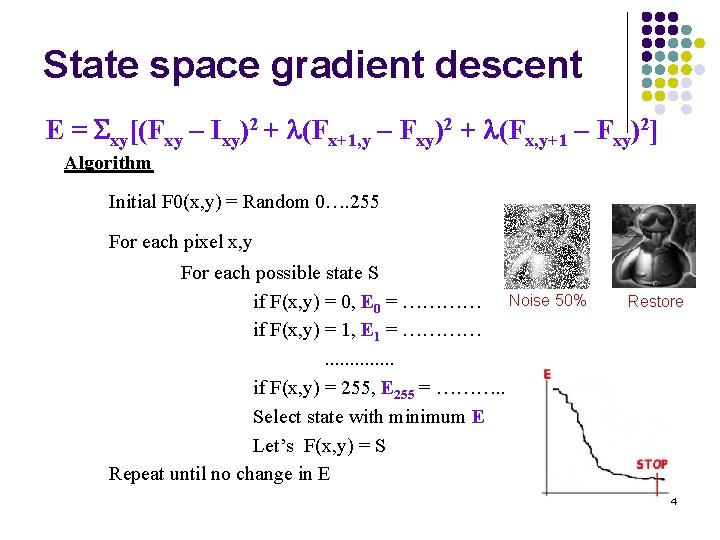 State space gradient descent

$E = \Sigma_{xy}[(F_{xy} - I_{xy})^2 + \lambda(F_{x+1,y} - F_{xy})^2 + \lambda(F_{x,y+1} - F_{xy})^2]$

Algorithm

Initial F0(x,y) = Random 0….255

For each pixel x,y

For each possible state S

if F(x,y) = 0, $E_0$ = …………

if F(x,y) = 1, $E_1$ = …………

..............

if F(x,y) = 255, $E_{255}$ = ………..

Select state with minimum E

Let's F(x,y) = S

Repeat until no change in E

Noise 50%

Restore

E

STOP

4